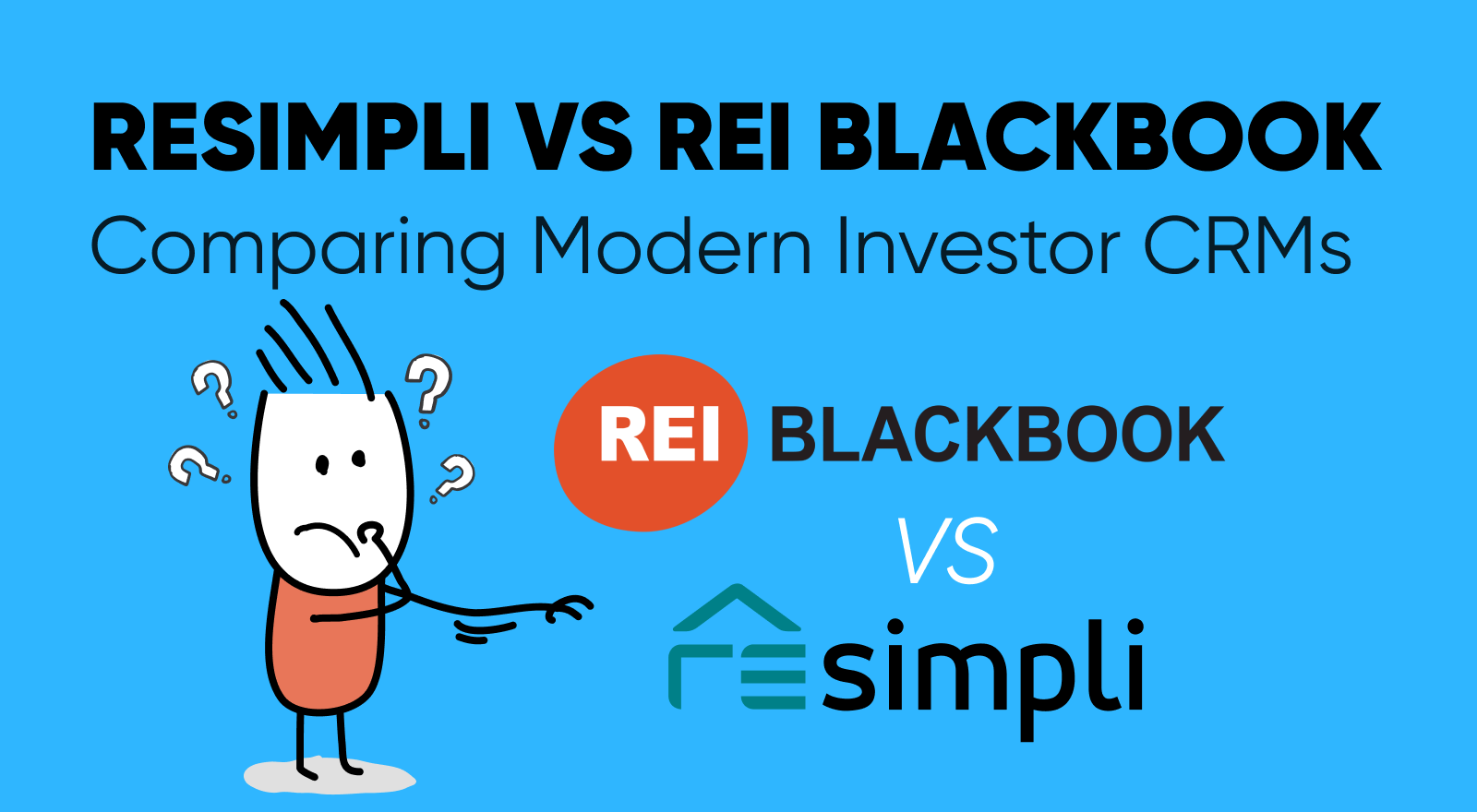 RESIMPLI VS REI BLACKBOOK
Comparing Modern Investor CRMs

REI BLACKBOOK
VS
resimpli